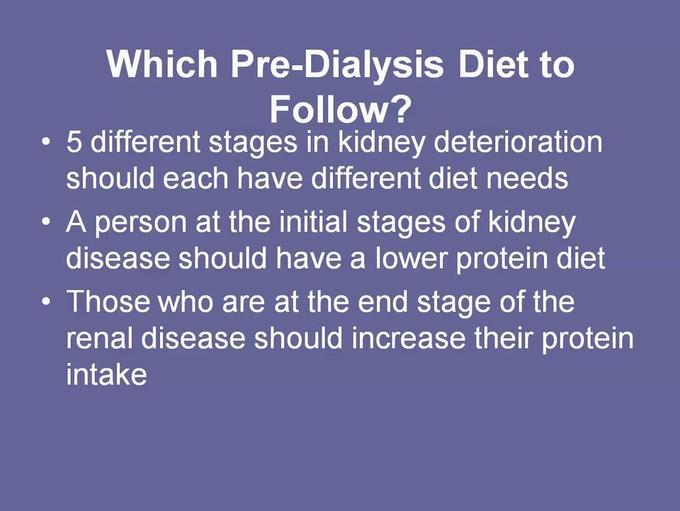 Which Pre-Dialysis Diet to Follow?

• 5 different stages in kidney deterioration should each have different diet needs

• A person at the initial stages of kidney disease should have a lower protein diet

• Those who are at the end stage of the renal disease should increase their protein intake